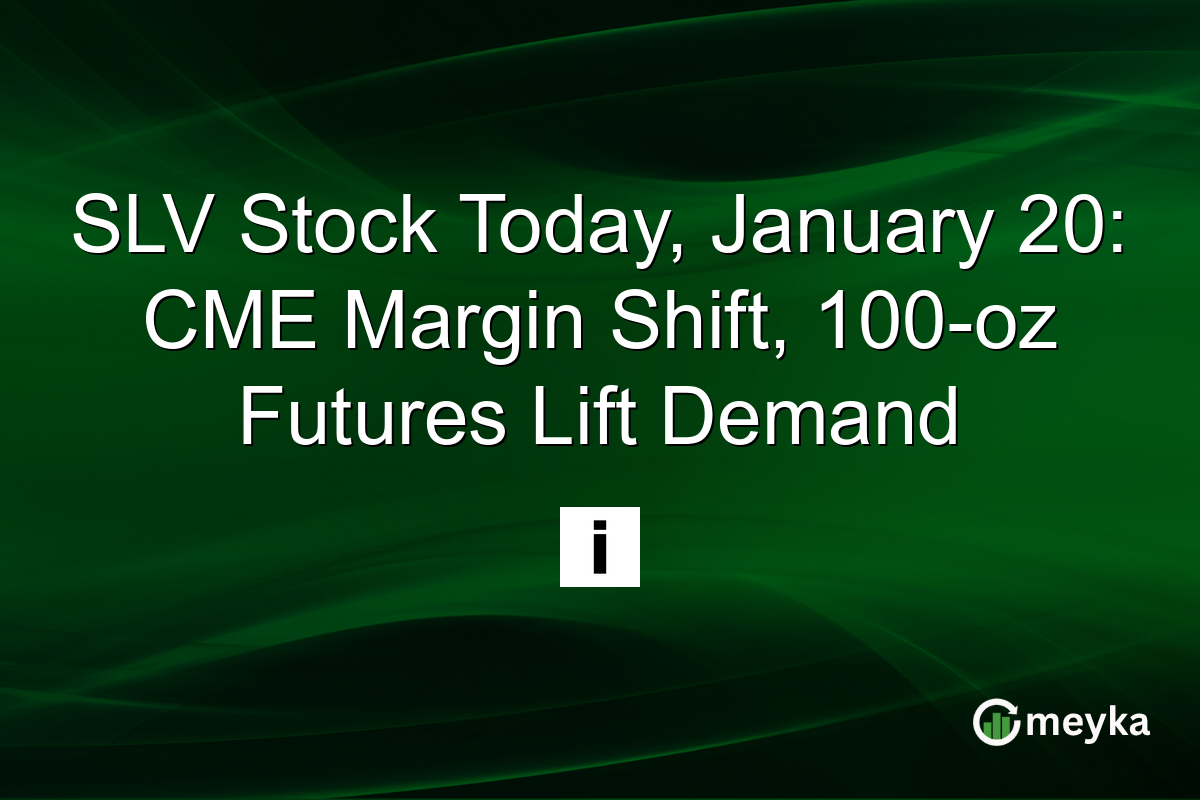 SLV Stock Today, January 20: CME Margin Shift, 100-oz Futures Lift Demand

i

meyka